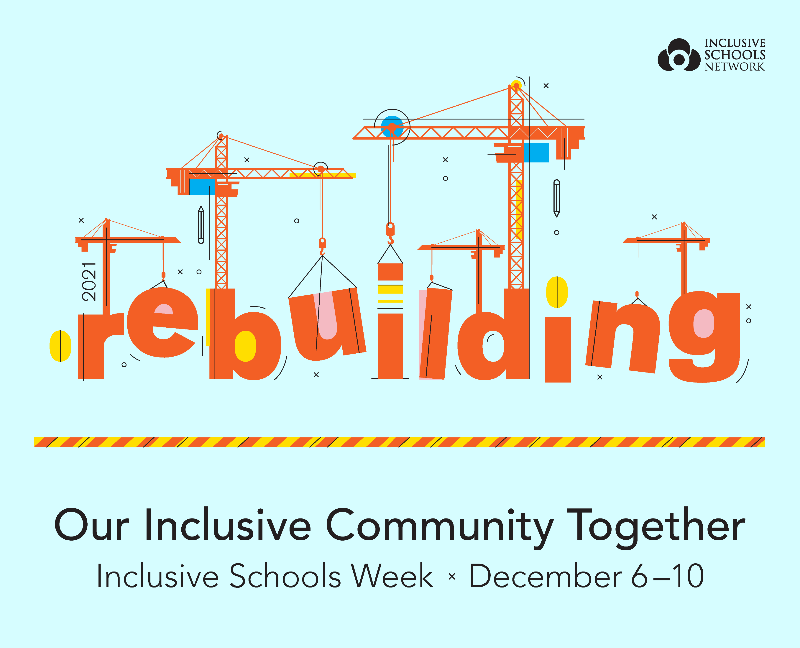 INCLUSIVE SCHOOLS NETWORK

2021

rebuilding

Our Inclusive Community Together

Inclusive Schools Week × December 6–10